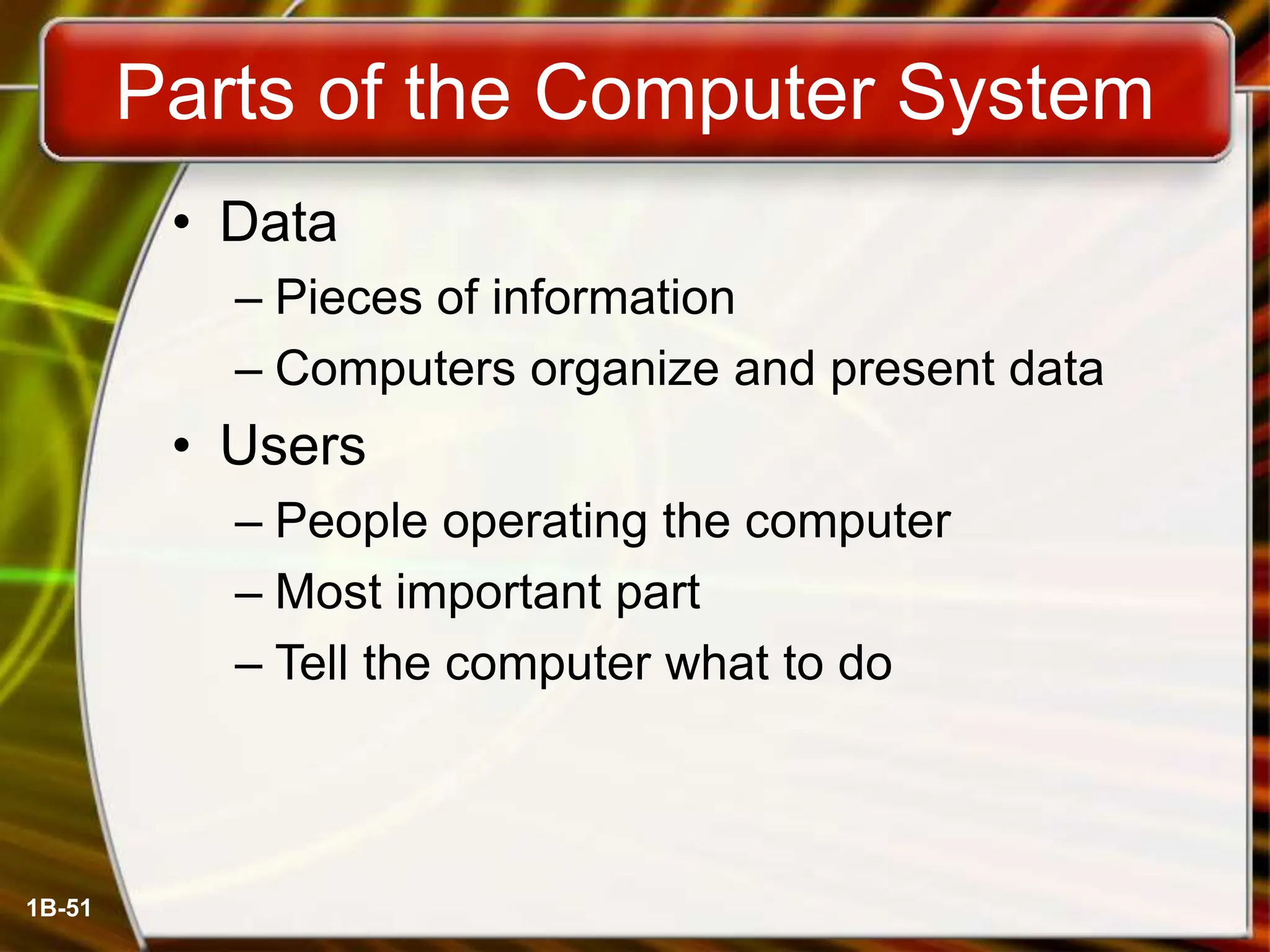 Parts of the Computer System

• Data
– Pieces of information
– Computers organize and present data
• Users
– People operating the computer
– Most important part
– Tell the computer what to do

1B-51